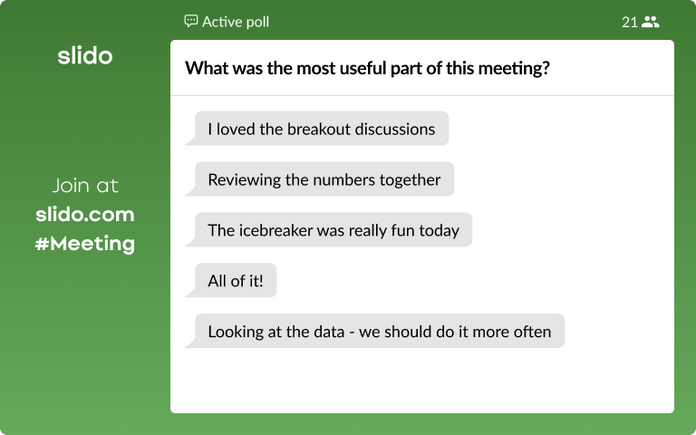 slido

Join at
slido.com
#Meeting

Active poll

21

What was the most useful part of this meeting?

I loved the breakout discussions

Reviewing the numbers together

The icebreaker was really fun today

All of it!

Looking at the data - we should do it more often